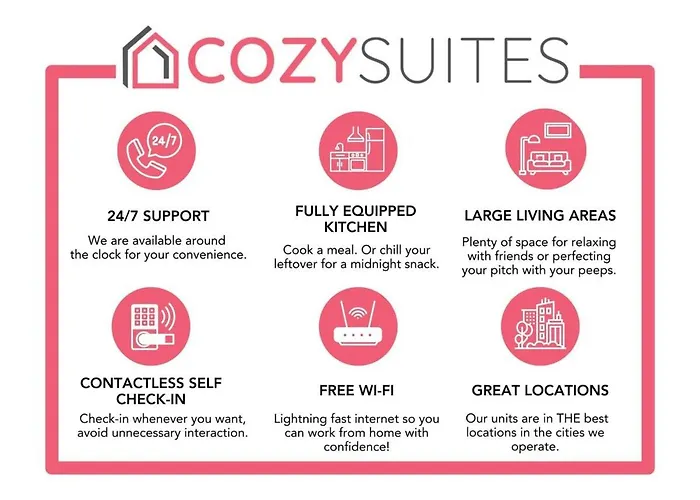 COZYSUITES

24/7

24/7 SUPPORT

We are available around the clock for your convenience.

FULLY EQUIPPED KITCHEN

Cook a meal. Or chill your leftover for a midnight snack.

LARGE LIVING AREAS

Plenty of space for relaxing with friends or perfecting your pitch with your peeps.

CONTACTLESS SELF CHECK-IN

Check-in whenever you want, avoid unnecessary interaction.

FREE WI-FI

Lightning fast internet so you can work from home with confidence!

GREAT LOCATIONS

Our units are in THE best locations in the cities we operate.